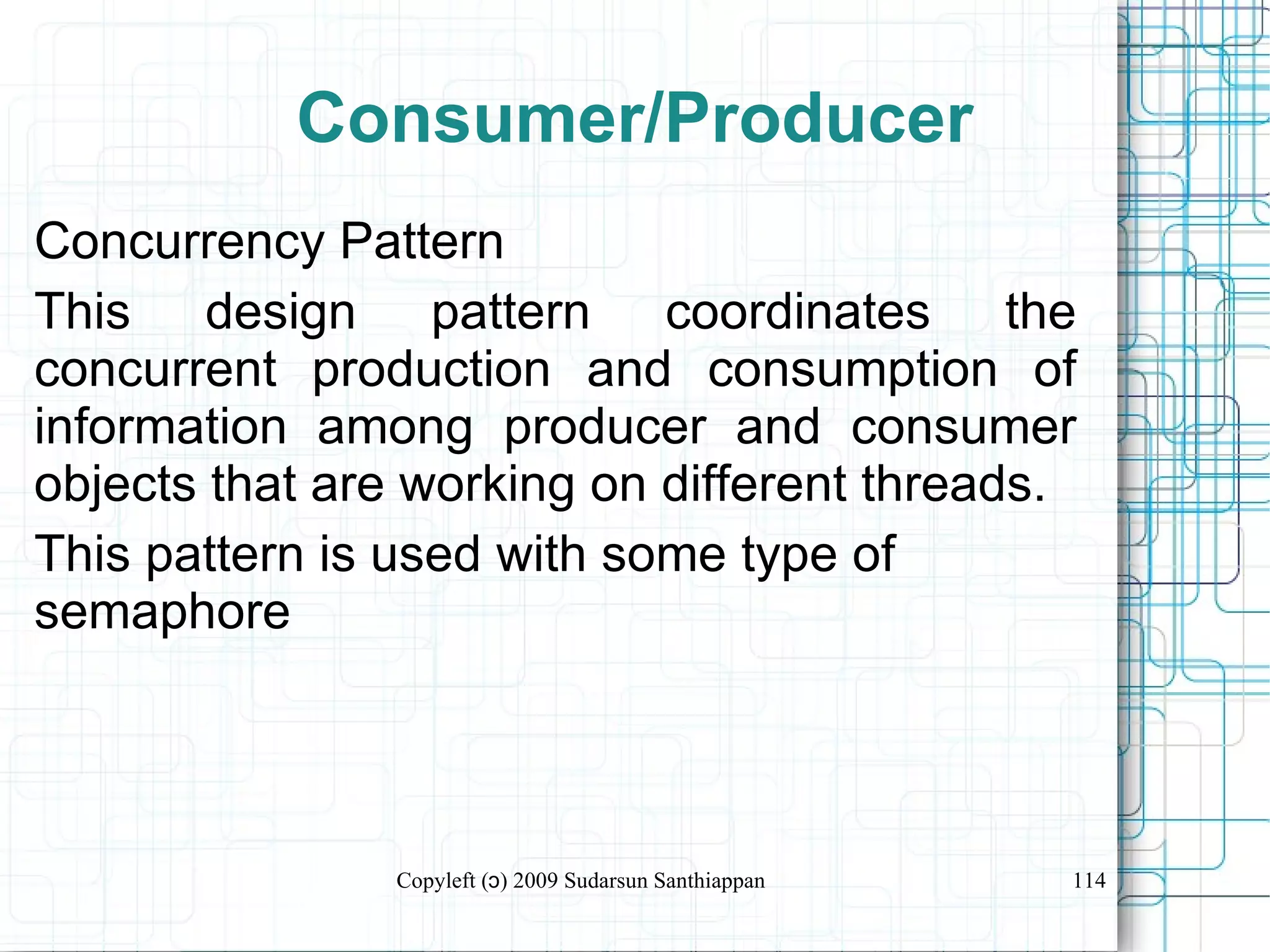 Consumer/Producer

Concurrency Pattern

This design pattern coordinates the concurrent production and consumption of information among producer and consumer objects that are working on different threads.

This pattern is used with some type of semaphore

Copyleft (ɔ) 2009 Sudarsun Santhiappan

114